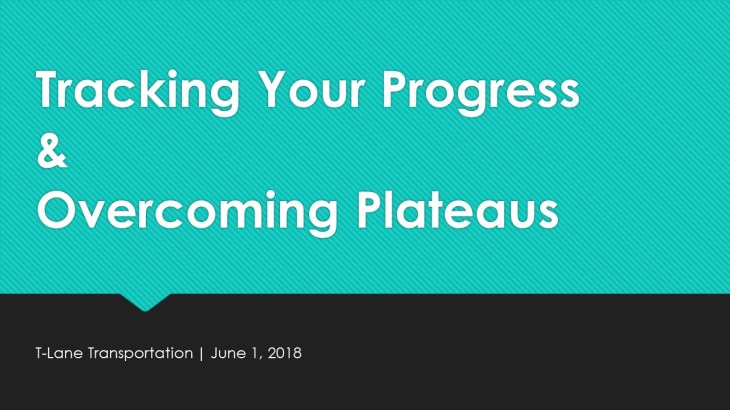 Tracking Your Progress
&
Overcoming Plateaus

T-Lane Transportation | June 1, 2018